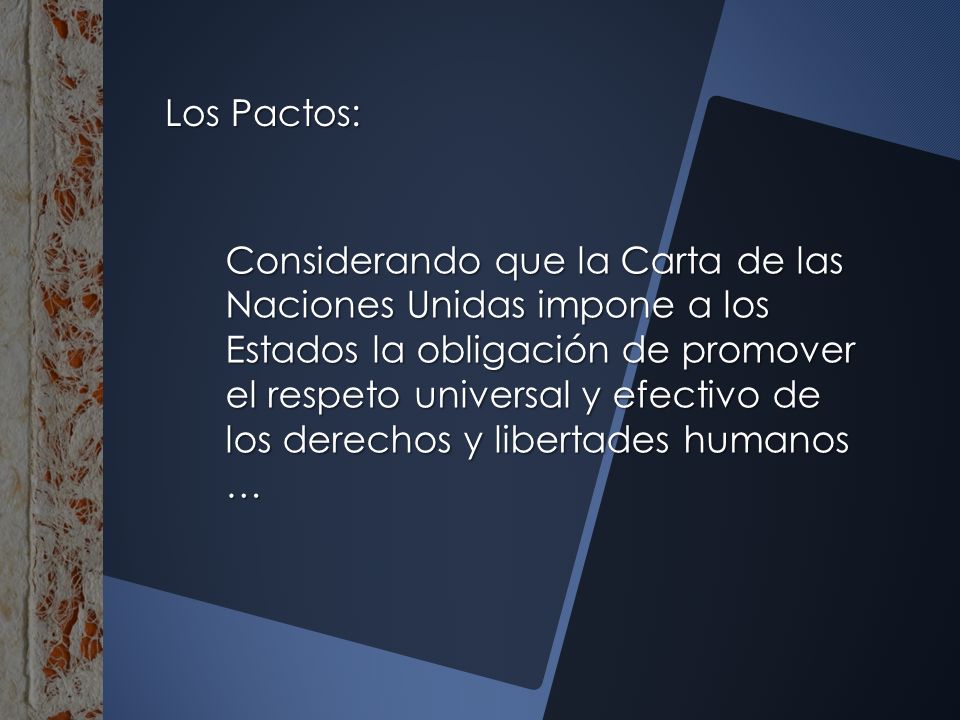 Los Pactos:

Considerando que la Carta de las Naciones Unidas impone a los Estados la obligación de promover el respeto universal y efectivo de los derechos y libertades humanos …